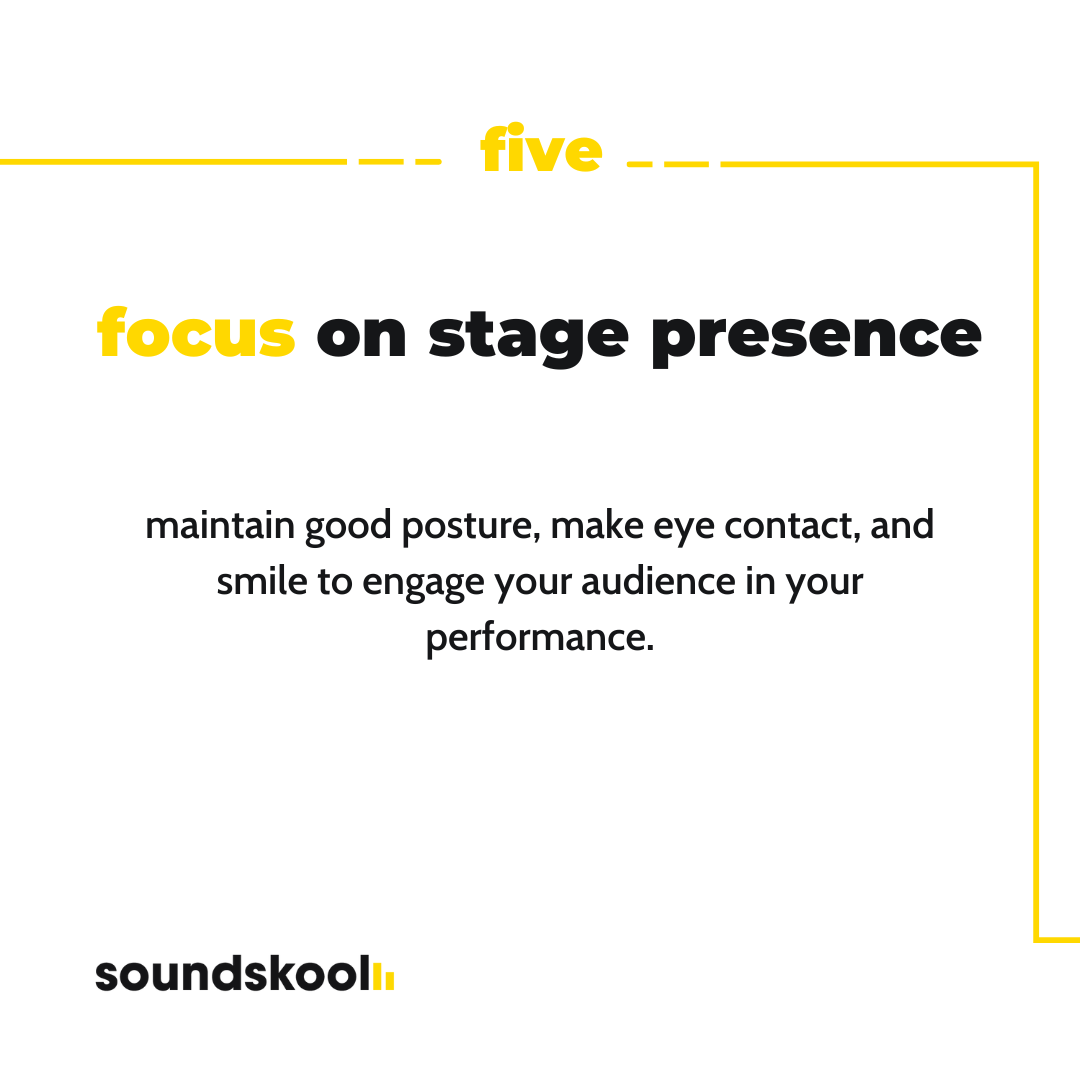 five

focus on stage presence

maintain good posture, make eye contact, and smile to engage your audience in your performance.

soundskool